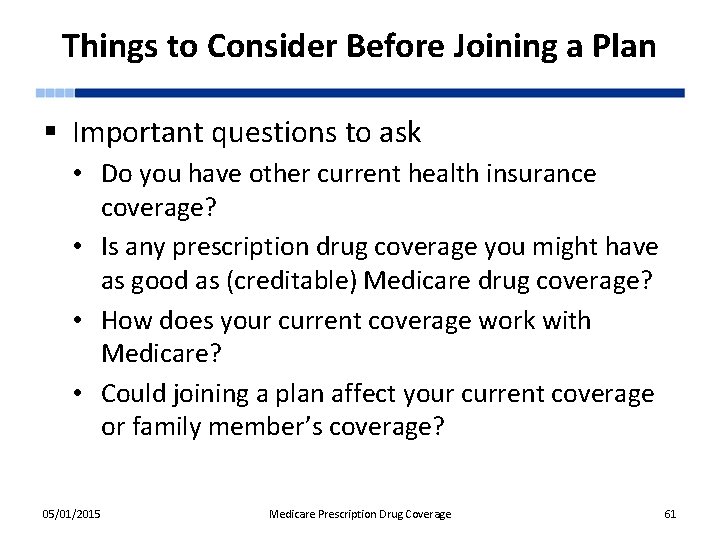 Things to Consider Before Joining a Plan

▪ Important questions to ask

• Do you have other current health insurance coverage?

• Is any prescription drug coverage you might have as good as (creditable) Medicare drug coverage?

• How does your current coverage work with Medicare?

• Could joining a plan affect your current coverage or family member's coverage?

05/01/2015

Medicare Prescription Drug Coverage

61